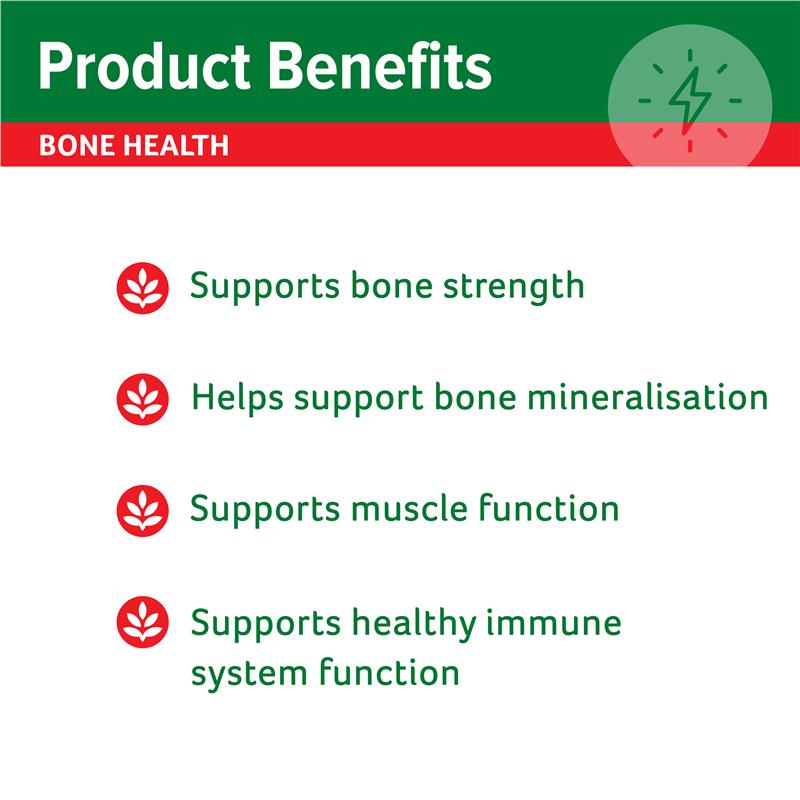 Product Benefits

BONE HEALTH

Supports bone strength

Helps support bone mineralisation

Supports muscle function

Supports healthy immune system function